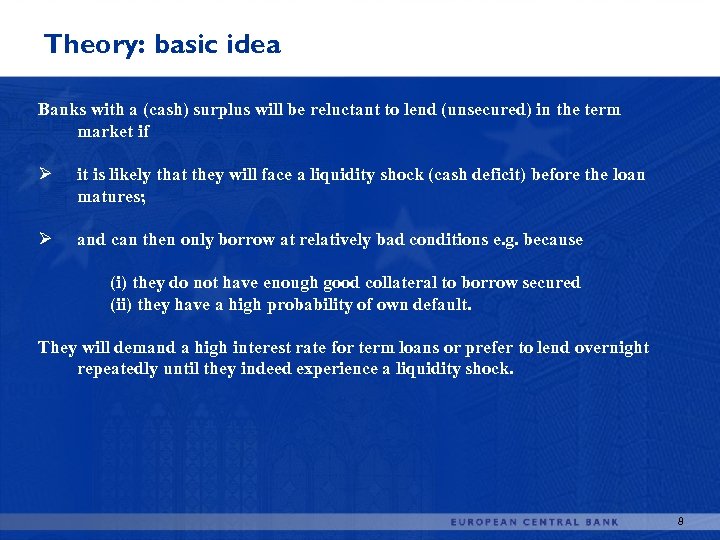 Theory: basic idea

Banks with a (cash) surplus will be reluctant to lend (unsecured) in the term market if

➢ it is likely that they will face a liquidity shock (cash deficit) before the loan matures;

➢ and can then only borrow at relatively bad conditions e.g. because

(i) they do not have enough good collateral to borrow secured
(ii) they have a high probability of own default.

They will demand a high interest rate for term loans or prefer to lend overnight repeatedly until they indeed experience a liquidity shock.

EUROPEAN CENTRAL BANK 9